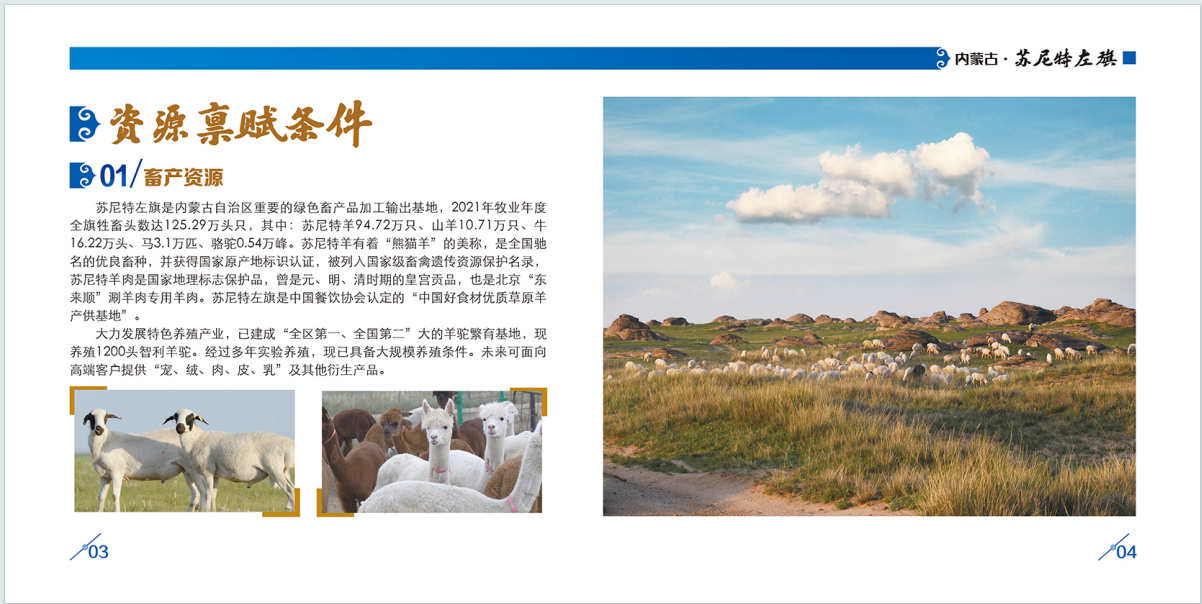 内蒙古·苏尼特左旗

资源禀赋条件

01/畜产资源

苏尼特左旗是内蒙古自治区重要的绿色畜产品加工输出基地，2021年牧业年度全旗牲畜头数达125.29万头只，其中：苏尼特羊94.72万只、山羊10.71万只、牛16.22万头、马3.1万匹、骆驼0.54万峰。苏尼特羊有着“熊猫羊”的美称，是全国驰名的优良畜种，并获得国家原产地标识认证，被列入国家级畜禽遗传资源保护名录，苏尼特羊肉是国家地理标志保护品，曾是元、明、清时期的皇宫贡品，也是北京“东来顺”涮羊肉专用羊肉。苏尼特左旗是中国餐饮协会认定的“中国好食材优质草原羊产供基地”。

大力发展特色养殖产业，已建成“全区第一、全国第二”大的羊驼繁育基地，现养殖1200头智利羊驼。经过多年实验养殖，现已具备大规模养殖条件。未来可面向高端客户提供“宠、绒、肉、皮、乳”及其他衍生产品。

03

04